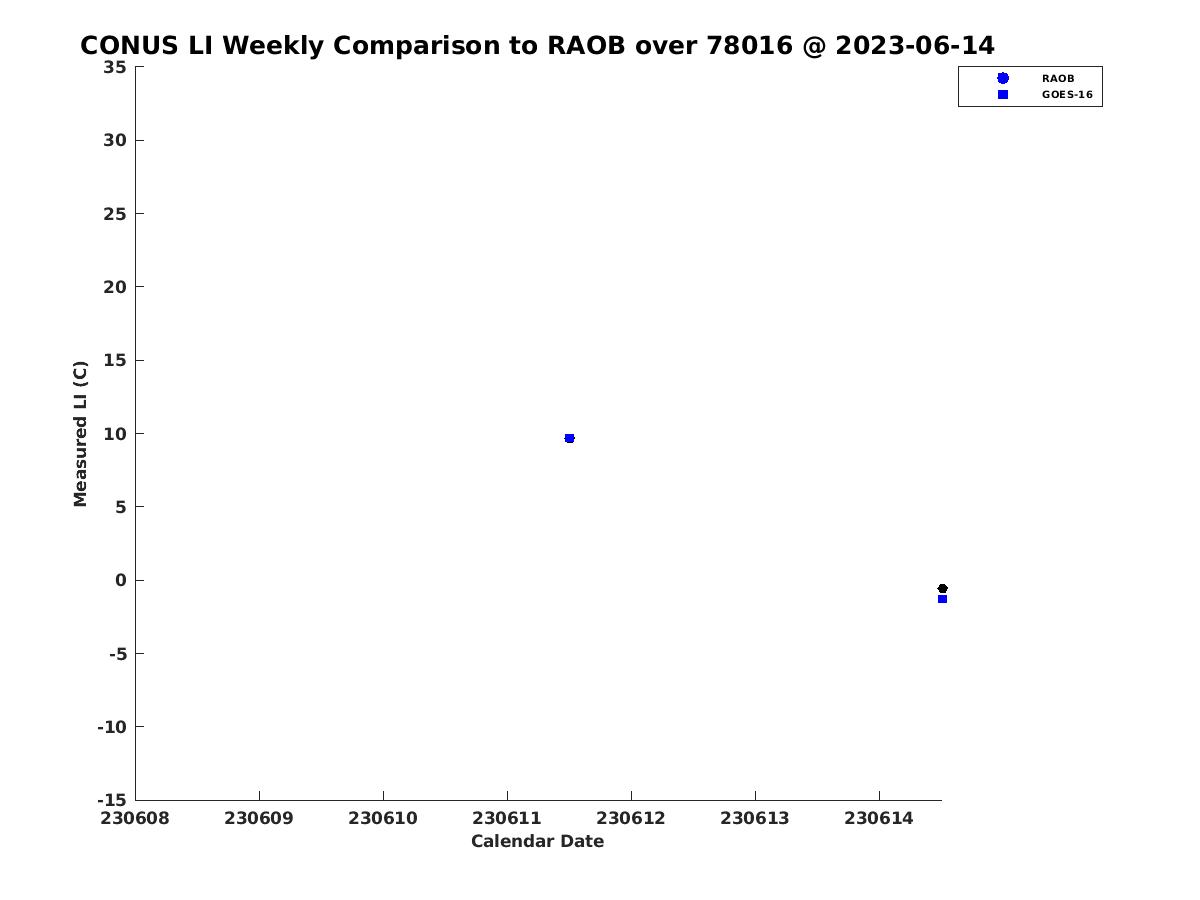 CONUS LI Weekly Comparison to RAOB over 78016 @ 2023-06-14

RAOB
GOES-16

Measured LI (C)

35
30
25
20
15
10
5
0
-5
-10
-15

230608 230609 230610 230611 230612 230613 230614

Calendar Date